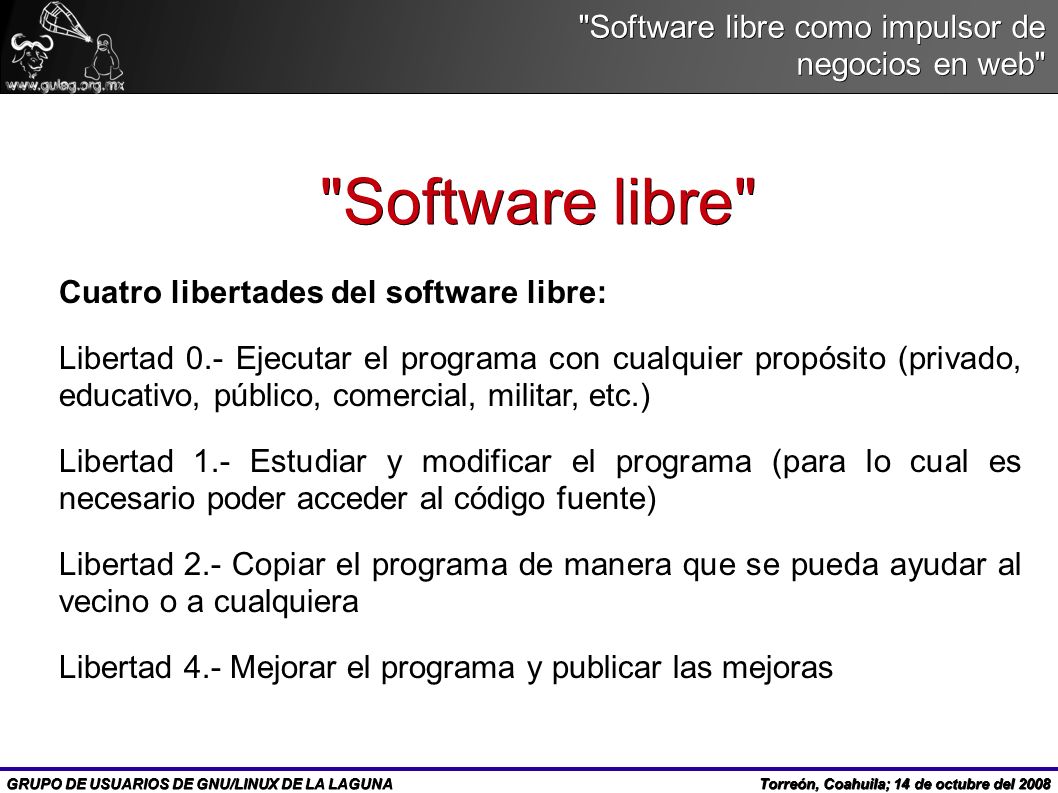 www.gulag.org.mx

"Software libre como impulsor de negocios en web"

"Software libre"

Cuatro libertades del software libre:

Libertad 0.- Ejecutar el programa con cualquier propósito (privado, educativo, público, comercial, militar, etc.)

Libertad 1.- Estudiar y modificar el programa (para lo cual es necesario poder acceder al código fuente)

Libertad 2.- Copiar el programa de manera que se pueda ayudar al vecino o a cualquiera

Libertad 4.- Mejorar el programa y publicar las mejoras

GRUPO DE USUARIOS DE GNU/LINUX DE LA LAGUNA

Torreón, Coahuila; 14 de octubre del 2008